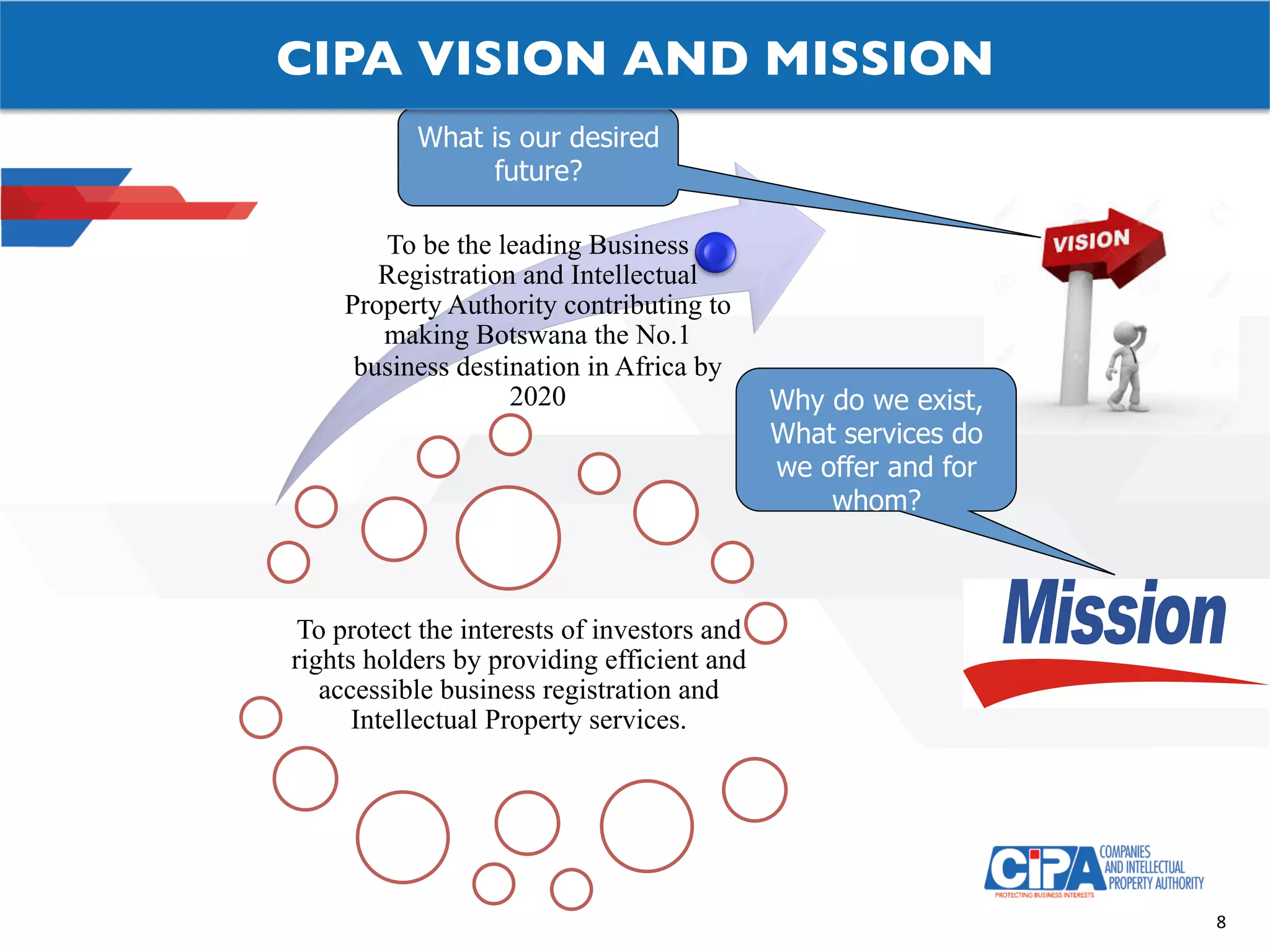 CIPA VISION AND MISSION

What is our desired future?

To be the leading Business Registration and Intellectual Property Authority contributing to making Botswana the No.1 business destination in Africa by 2020

VISION

Why do we exist, What services do we offer and for whom?

Mission

To protect the interests of investors and rights holders by providing efficient and accessible business registration and Intellectual Property services.

CIPA COMPANIES AND INTELLECTUAL PROPERTY AUTHORITY
PROTECTING BUSINESS INTERESTS

8